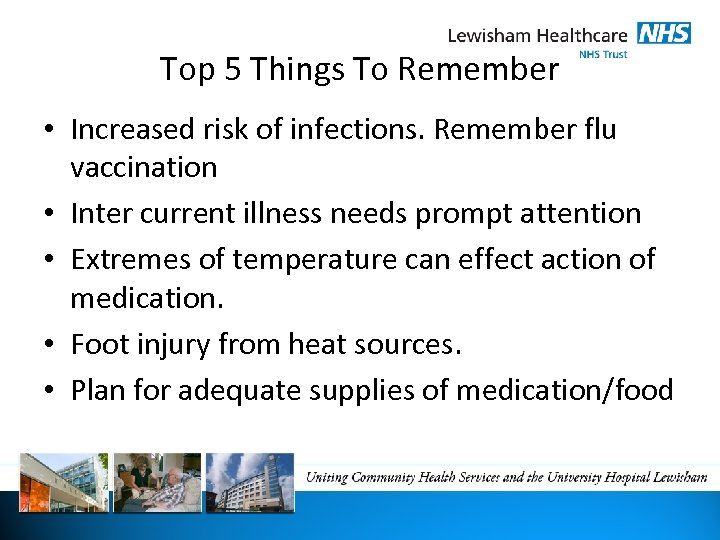 Lewisham Healthcare NHS
NHS Trust

Top 5 Things To Remember

• Increased risk of infections. Remember flu vaccination
• Inter current illness needs prompt attention
• Extremes of temperature can effect action of medication.
• Foot injury from heat sources.
• Plan for adequate supplies of medication/food

Uniting Community Health Services and the University Hospital Lewisham